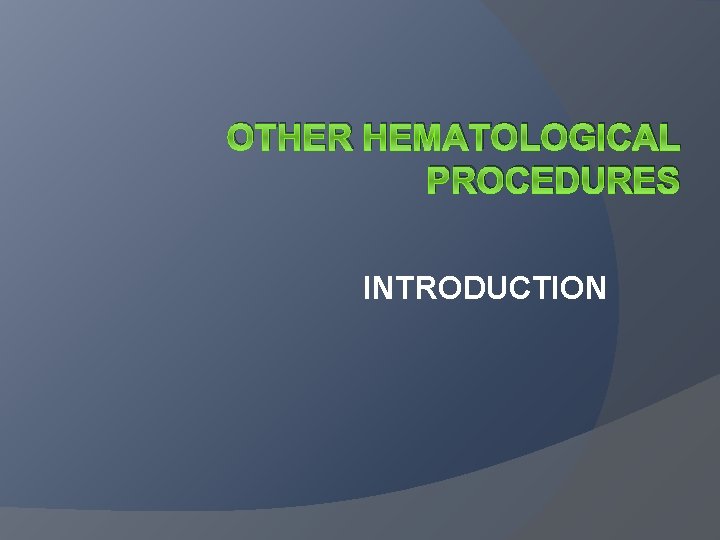 OTHER HEMATOLOGICAL PROCEDURES

INTRODUCTION